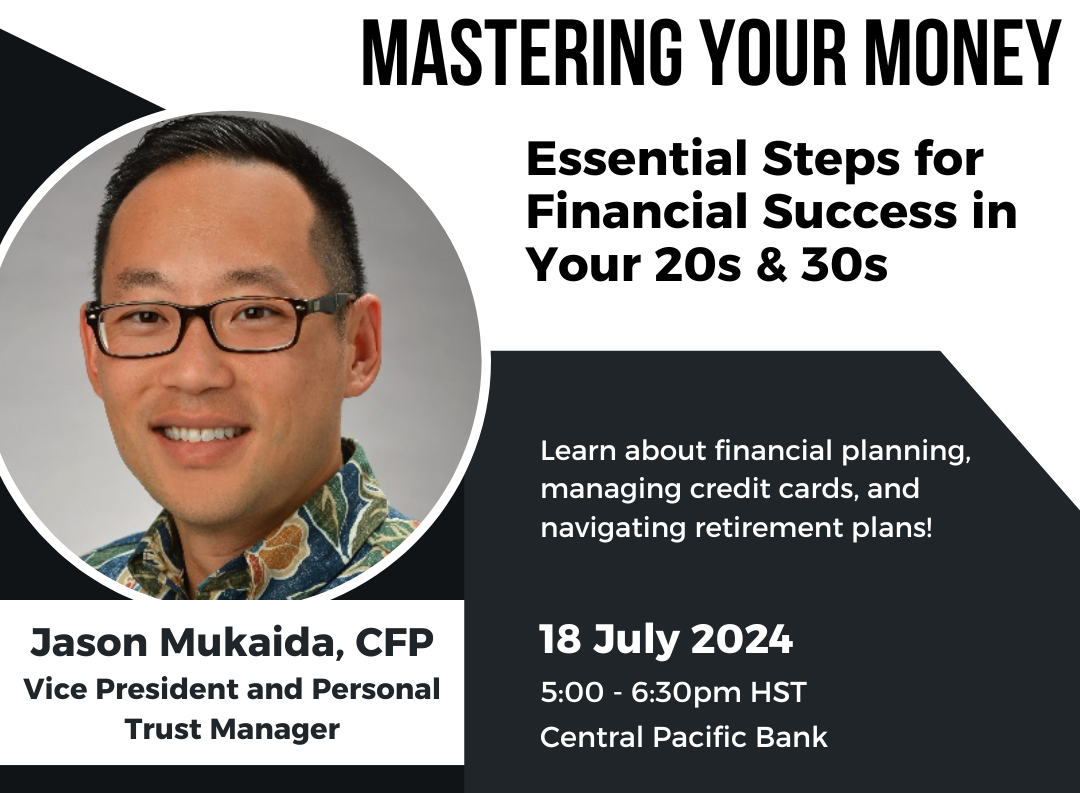 MASTERING YOUR MONEY

Essential Steps for Financial Success in Your 20s & 30s

Learn about financial planning, managing credit cards, and navigating retirement plans!

Jason Mukaida, CFP
Vice President and Personal Trust Manager

18 July 2024
5:00 - 6:30pm HST
Central Pacific Bank